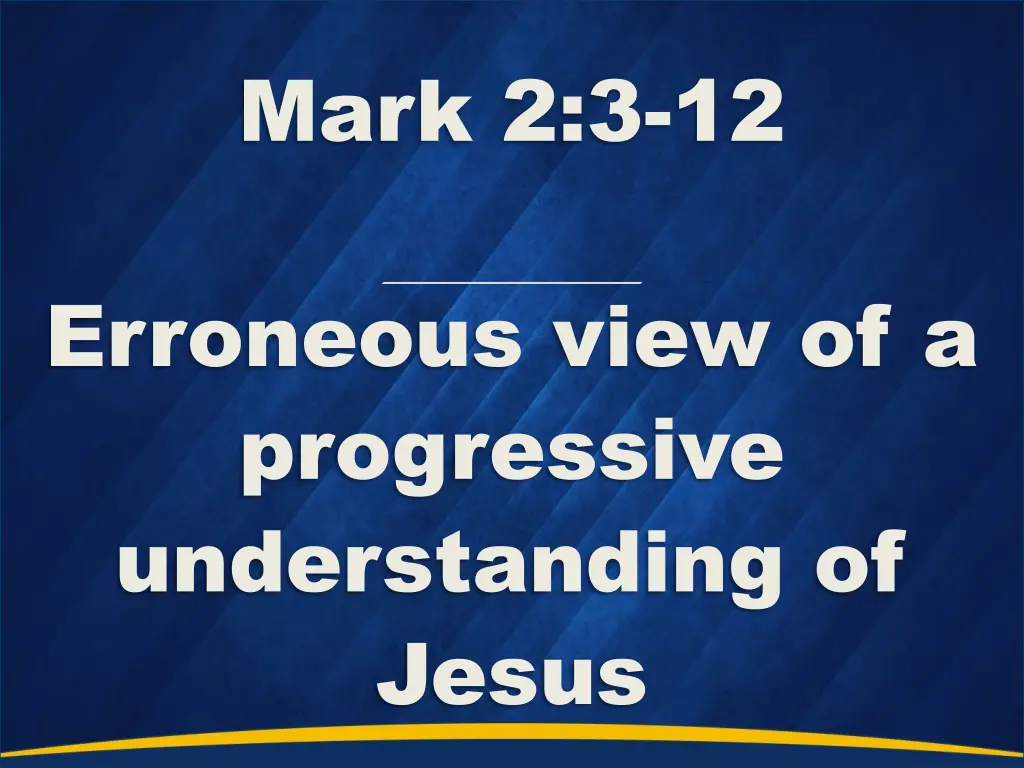 Mark 2:3-12

Erroneous view of a progressive understanding of Jesus